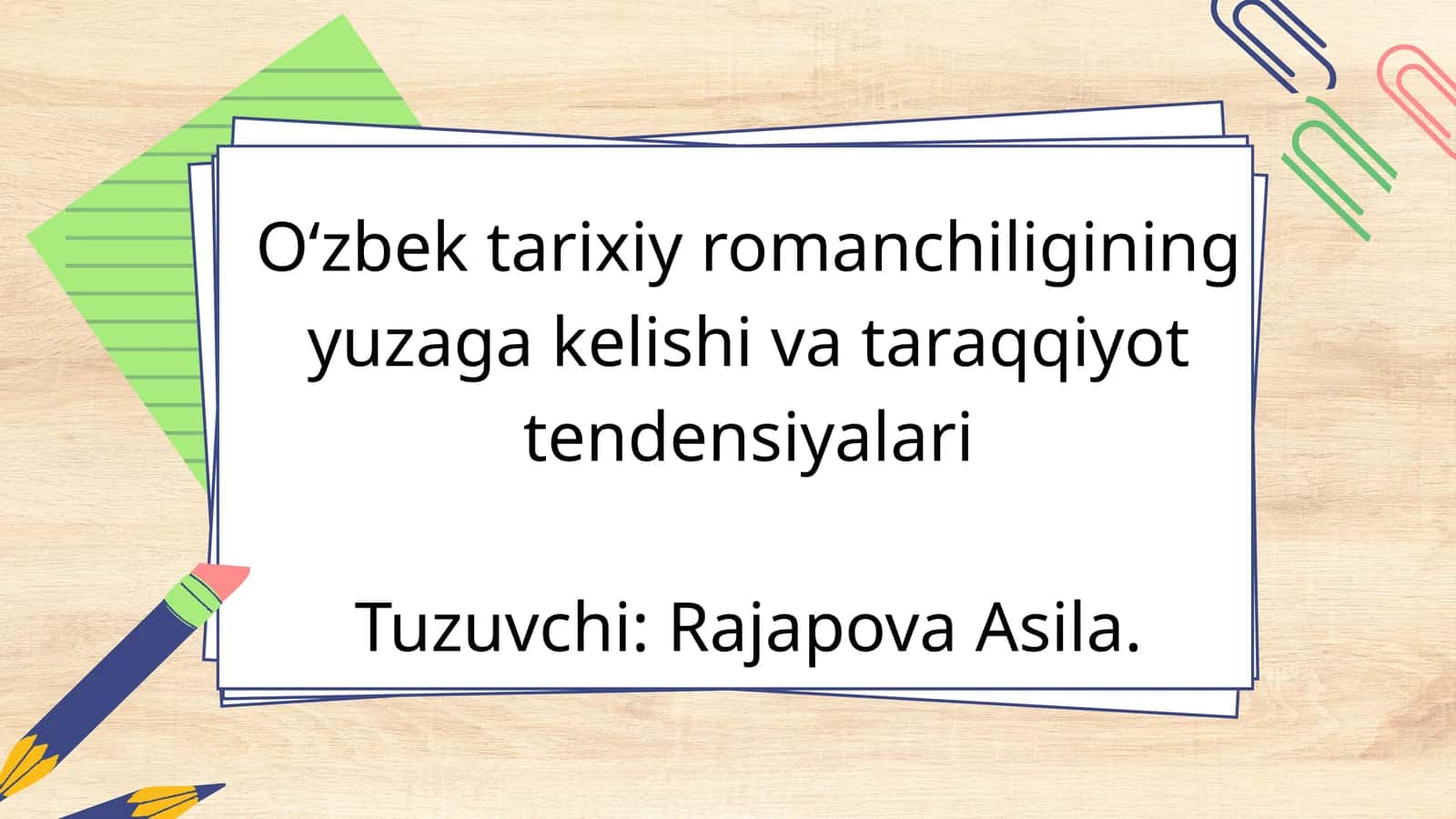 O‘zbek tarixiy romanchiligining yuzaga kelishi va taraqqiyot tendensiyalari

Tuzuvchi: Rajapova Asila.